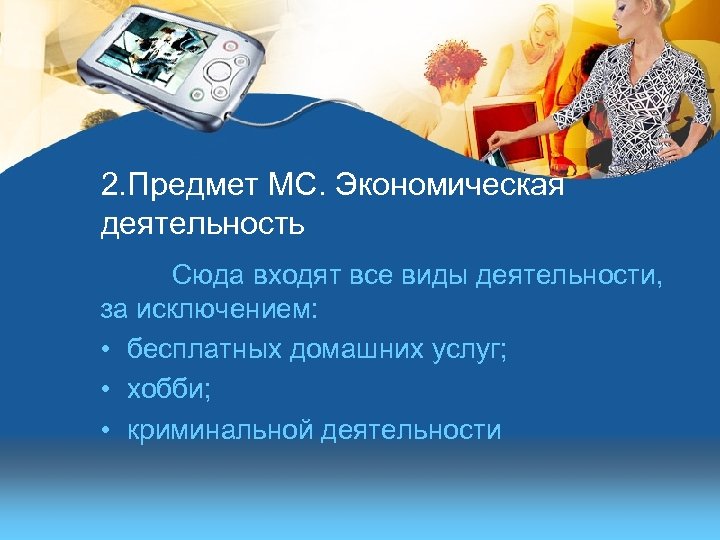 2.Предмет МС. Экономическая деятельность

Сюда входят все виды деятельности, за исключением:

• бесплатных домашних услуг;
• хобби;
• криминальной деятельности